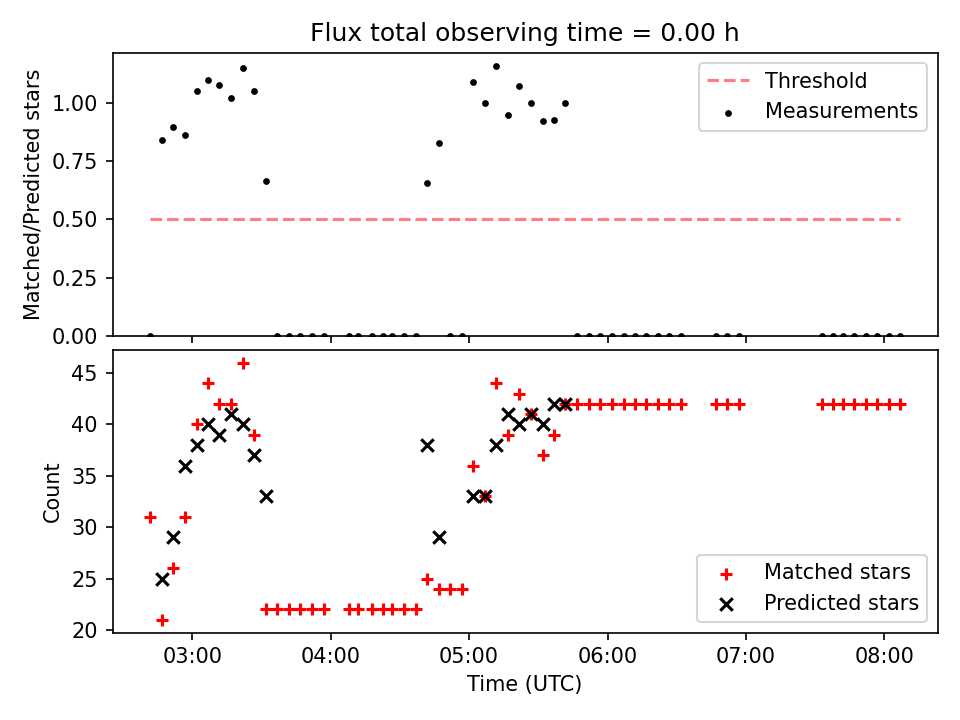 Flux total observing time = 0.00 h

Matched/Predicted stars

1.00
0.75
0.50
0.25
0.00

Threshold
Measurements

Count

45
40
35
30
25
20

Matched stars
Predicted stars

03:00
04:00
05:00
06:00
07:00
08:00

Time (UTC)